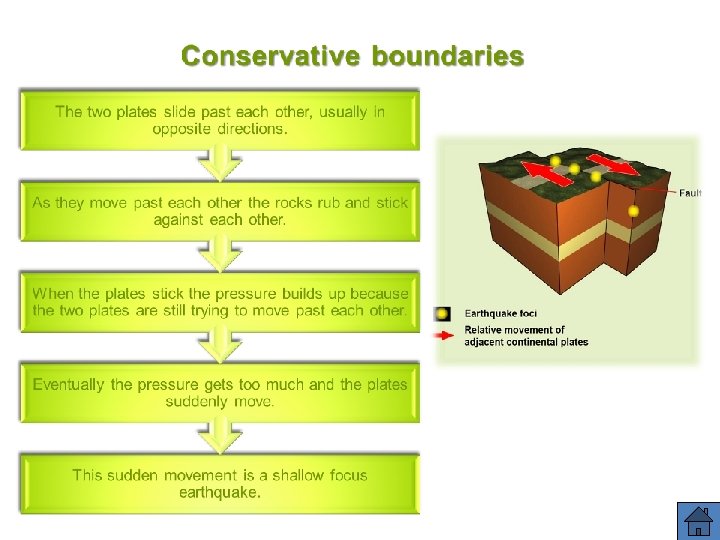 Conservative boundaries

The two plates slide past each other, usually in opposite directions.

As they move past each other the rocks rub and stick against each other.

When the plates stick the pressure builds up because the two plates are still trying to move past each other.

Eventually the pressure gets too much and the plates suddenly move.

This sudden movement is a shallow focus earthquake.

Fault

Earthquake foci

Relative movement of adjacent continental plates